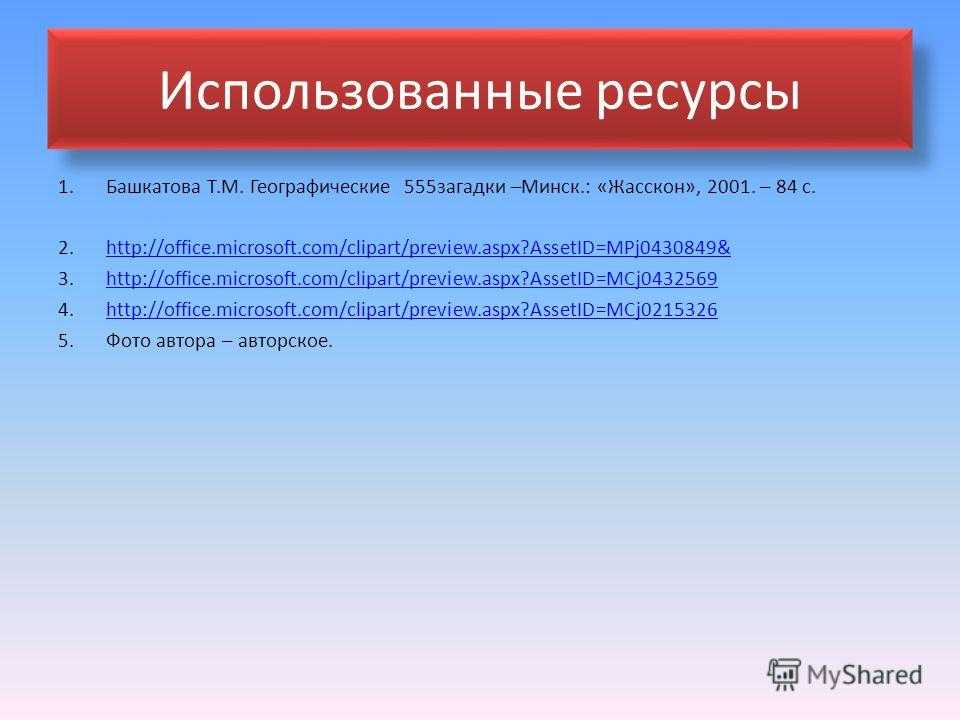 Использованные ресурсы

1. Башкатова Т.М. Географические 555загадки –Минск.: «Жасскон», 2001. – 84 с.

2. http://office.microsoft.com/clipart/preview.aspx?AssetID=MPj0430849&
3. http://office.microsoft.com/clipart/preview.aspx?AssetID=MCj0432569
4. http://office.microsoft.com/clipart/preview.aspx?AssetID=MCj0215326
5. Фото автора – авторское.

MyShared